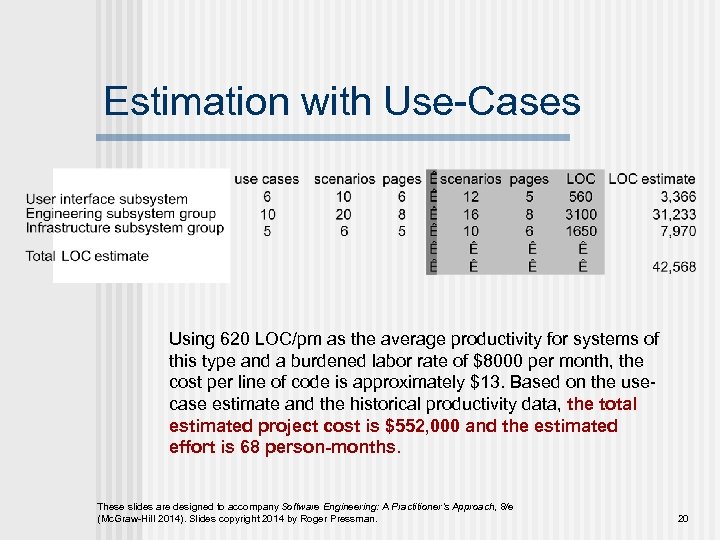 Estimation with Use-Cases

| | use cases | scenarios | pages | Ê | scenarios | pages | LOC | LOC estimate |
|---|---|---|---|---|---|---|---|---|
| User interface subsystem | 6 | 10 | 6 | Ê | 12 | 5 | 560 | 3,366 |
| Engineering subsystem group | 10 | 20 | 8 | Ê | 16 | 8 | 3100 | 31,233 |
| Infrastructure subsystem group | 5 | 6 | 5 | Ê | 10 | 6 | 1650 | 7,970 |
| | | | | Ê | Ê | Ê | Ê | |
| Total LOC estimate | | | | Ê | Ê | Ê | Ê | 42,568 |

Using 620 LOC/pm as the average productivity for systems of this type and a burdened labor rate of $8000 per month, the cost per line of code is approximately $13. Based on the use-case estimate and the historical productivity data, the total estimated project cost is $552,000 and the estimated effort is 68 person-months.

These slides are designed to accompany Software Engineering: A Practitioner's Approach, 8/e (McGraw-Hill 2014). Slides copyright 2014 by Roger Pressman.

20